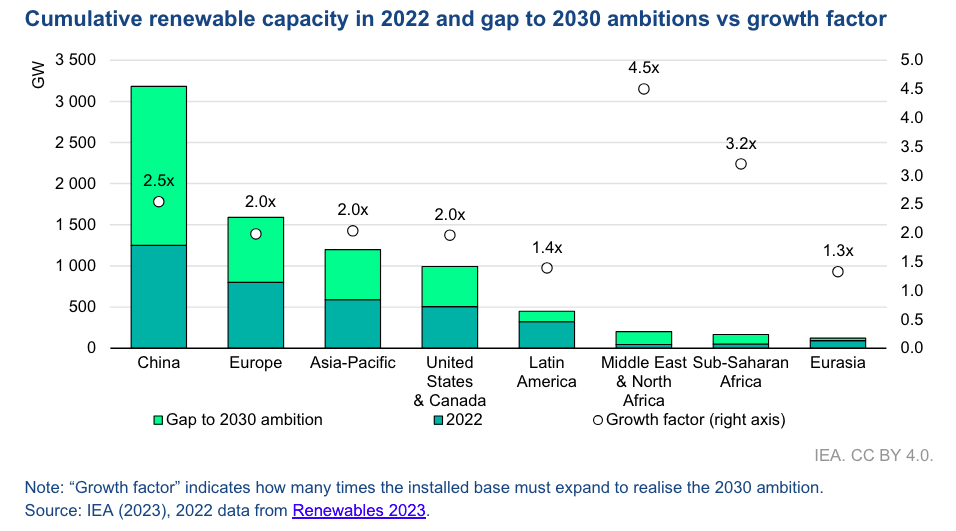 Cumulative renewable capacity in 2022 and gap to 2030 ambitions vs growth factor

GW

3 500
3 000
2 500
2 000
1 500
1 000
500
0

5.0
4.5
4.0
3.5
3.0
2.5
2.0
1.5
1.0
0.5
0.0

2.5x
2.0x
2.0x
2.0x
1.4x
4.5x
3.2x
1.3x

China
Europe
Asia-Pacific
United States & Canada
Latin America
Middle East & North Africa
Sub-Saharan Africa
Eurasia

Gap to 2030 ambition
2022
Growth factor (right axis)

IEA. CC BY 4.0.

Note: “Growth factor” indicates how many times the installed base must expand to realise the 2030 ambition.
Source: IEA (2023), 2022 data from Renewables 2023.